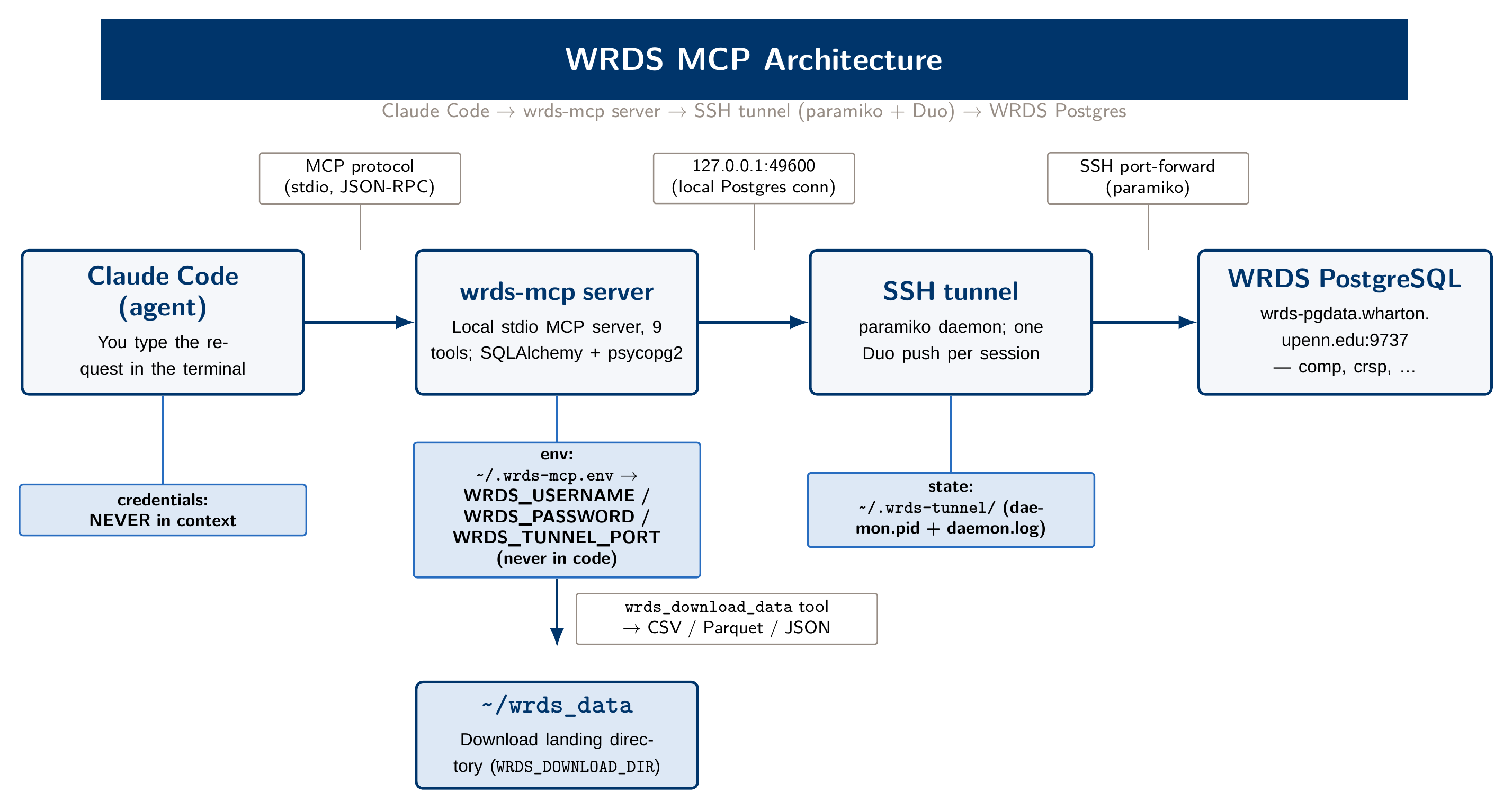 WRDS MCP Architecture

Claude Code → wrds-mcp server → SSH tunnel (paramiko + Duo) → WRDS Postgres

MCP protocol (stdio, JSON-RPC)

127.0.0.1:49600 (local Postgres conn)

SSH port-forward (paramiko)

Claude Code (agent)
You type the request in the terminal

wrds-mcp server
Local stdio MCP server, 9 tools; SQLAlchemy + psycopg2

SSH tunnel
paramiko daemon; one Duo push per session

WRDS PostgreSQL
wrds-pgdata.wharton.upenn.edu:9737 — comp, crsp, …

credentials:
NEVER in context

env:
~/.wrds-mcp.env →
WRDS_USERNAME /
WRDS_PASSWORD /
WRDS_TUNNEL_PORT
(never in code)

state:
~/.wrds-tunnel/ (daemon.pid + daemon.log)

wrds_download_data tool
→ CSV / Parquet / JSON

~/wrds_data
Download landing directory (WRDS_DOWNLOAD_DIR)